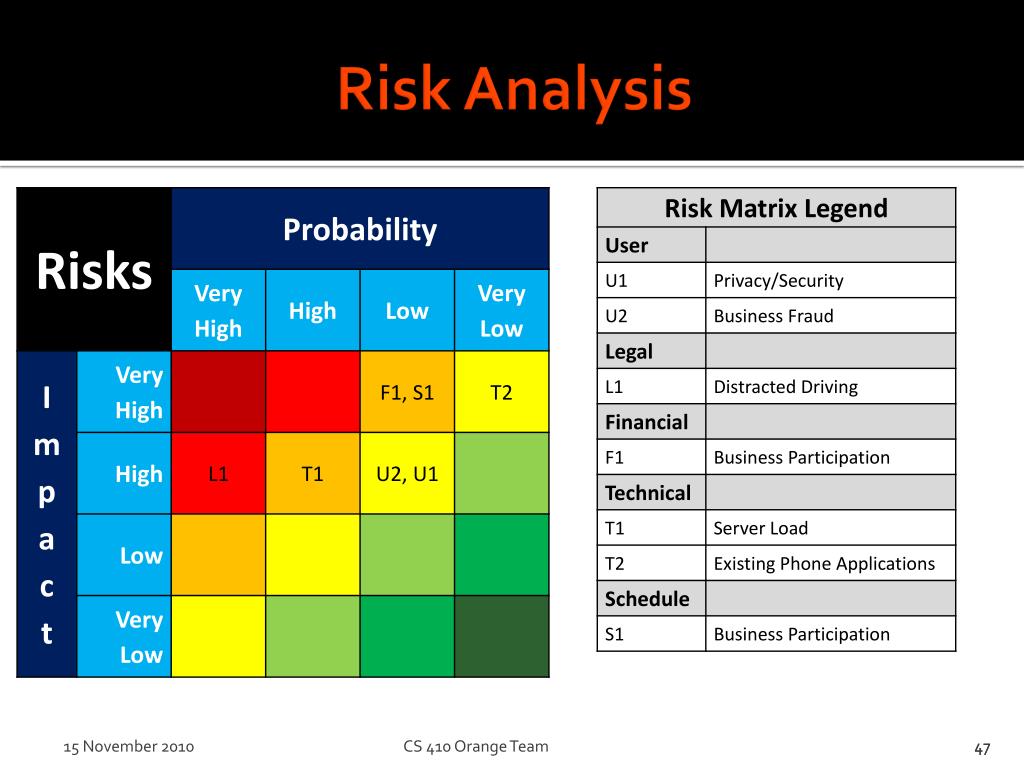 Risk Analysis

| Risks | | Probability | | | |
|---|---|---|---|---|---|
| | | Very High | High | Low | Very Low |
| Impact | Very High | | | F1, S1 | T2 |
| | High | L1 | T1 | U2, U1 | |
| | Low | | | | |
| | Very Low | | | | |

| Risk Matrix Legend | |
|---|---|
| User | |
| U1 | Privacy/Security |
| U2 | Business Fraud |
| Legal | |
| L1 | Distracted Driving |
| Financial | |
| F1 | Business Participation |
| Technical | |
| T1 | Server Load |
| T2 | Existing Phone Applications |
| Schedule | |
| S1 | Business Participation |

15 November 2010

CS 410 Orange Team

47